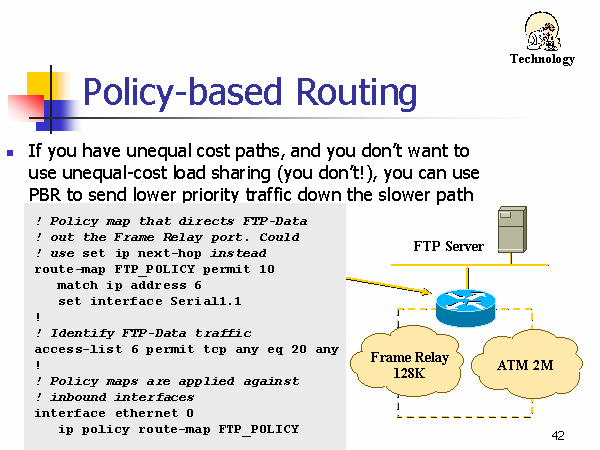 Technology

Policy-based Routing

If you have unequal cost paths, and you don't want to use unequal-cost load sharing (you don't!), you can use PBR to send lower priority traffic down the slower path

! Policy map that directs FTP-Data
! out the Frame Relay port. Could
! use set ip next-hop instead
route-map FTP_POLICY permit 10
match ip address 6
set interface Serial1.1
!
! Identify FTP-Data traffic
access-list 6 permit tcp any eq 20 any
!
! Policy maps are applied against
! inbound interfaces
interface ethernet 0
ip policy route-map FTP_POLICY

FTP Server

Frame Relay 128K

ATM 2M

42